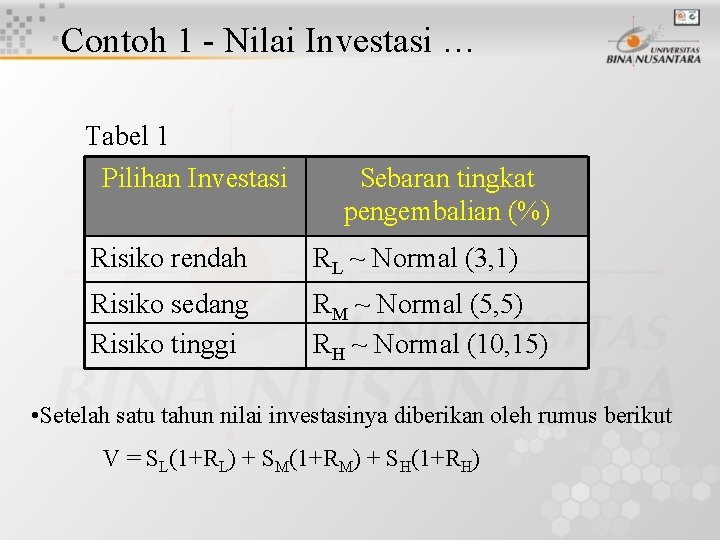 Contoh 1 - Nilai Investasi …

UNIVERSITAS BINA NUSANTARA

Tabel 1

| Pilihan Investasi | Sebaran tingkat pengembalian (%) |
|---|---|
| Risiko rendah | $R_L$ ~ Normal (3,1) |
| Risiko sedang | $R_M$ ~ Normal (5,5) |
| Risiko tinggi | $R_H$ ~ Normal (10,15) |

•Setelah satu tahun nilai investasinya diberikan oleh rumus berikut

$V = S_L(1+R_L) + S_M(1+R_M) + S_H(1+R_H)$